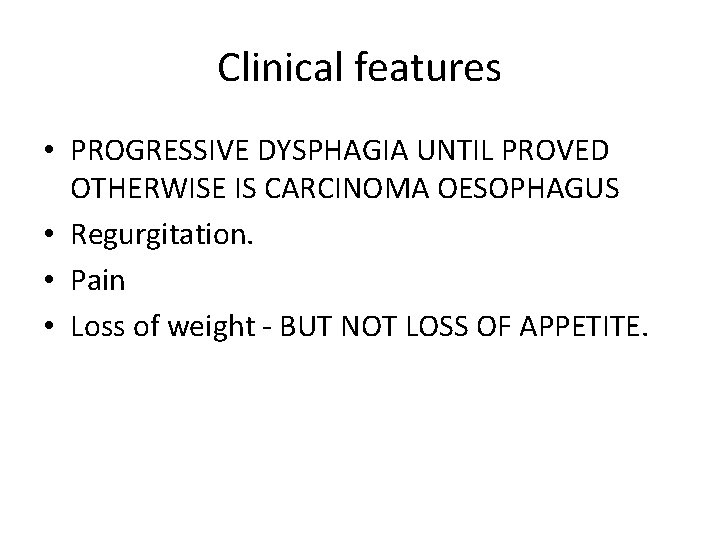 Clinical features

• PROGRESSIVE DYSPHAGIA UNTIL PROVED OTHERWISE IS CARCINOMA OESOPHAGUS
• Regurgitation.
• Pain
• Loss of weight - BUT NOT LOSS OF APPETITE.